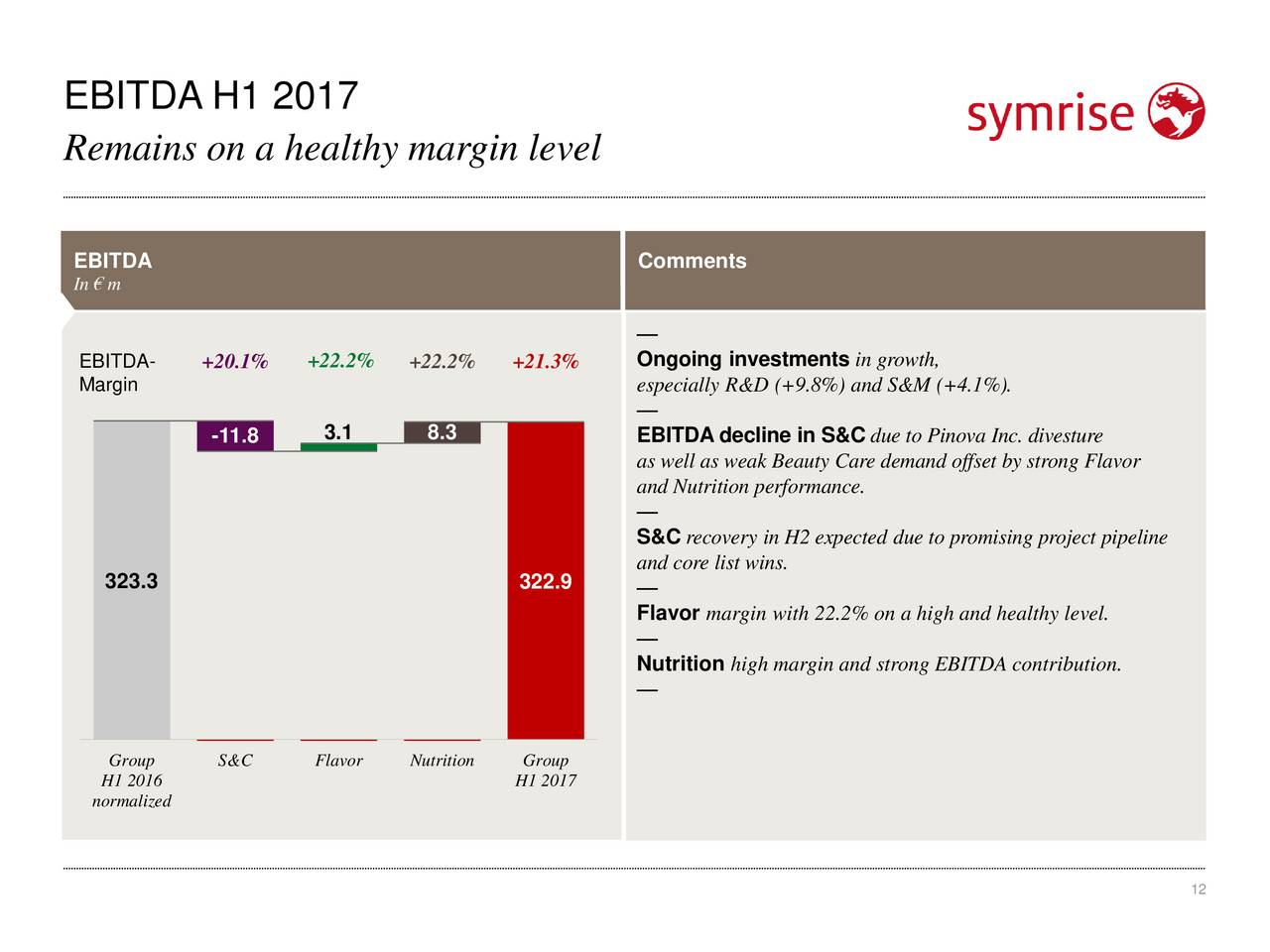 EBITDA H1 2017
Remains on a healthy margin level

symrise

EBITDA
In € m

EBITDA-Margin +20.1% +22.2% +22.2% +21.3%

-11.8 3.1 8.3

323.3 322.9

Group H1 2016 normalized
S&C
Flavor
Nutrition
Group H1 2017

Comments

—
Ongoing investments in growth, especially R&D (+9.8%) and S&M (+4.1%).
—
EBITDA decline in S&C due to Pinova Inc. divesture as well as weak Beauty Care demand offset by strong Flavor and Nutrition performance.
—
S&C recovery in H2 expected due to promising project pipeline and core list wins.
—
Flavor margin with 22.2% on a high and healthy level.
—
Nutrition high margin and strong EBITDA contribution.
—

12